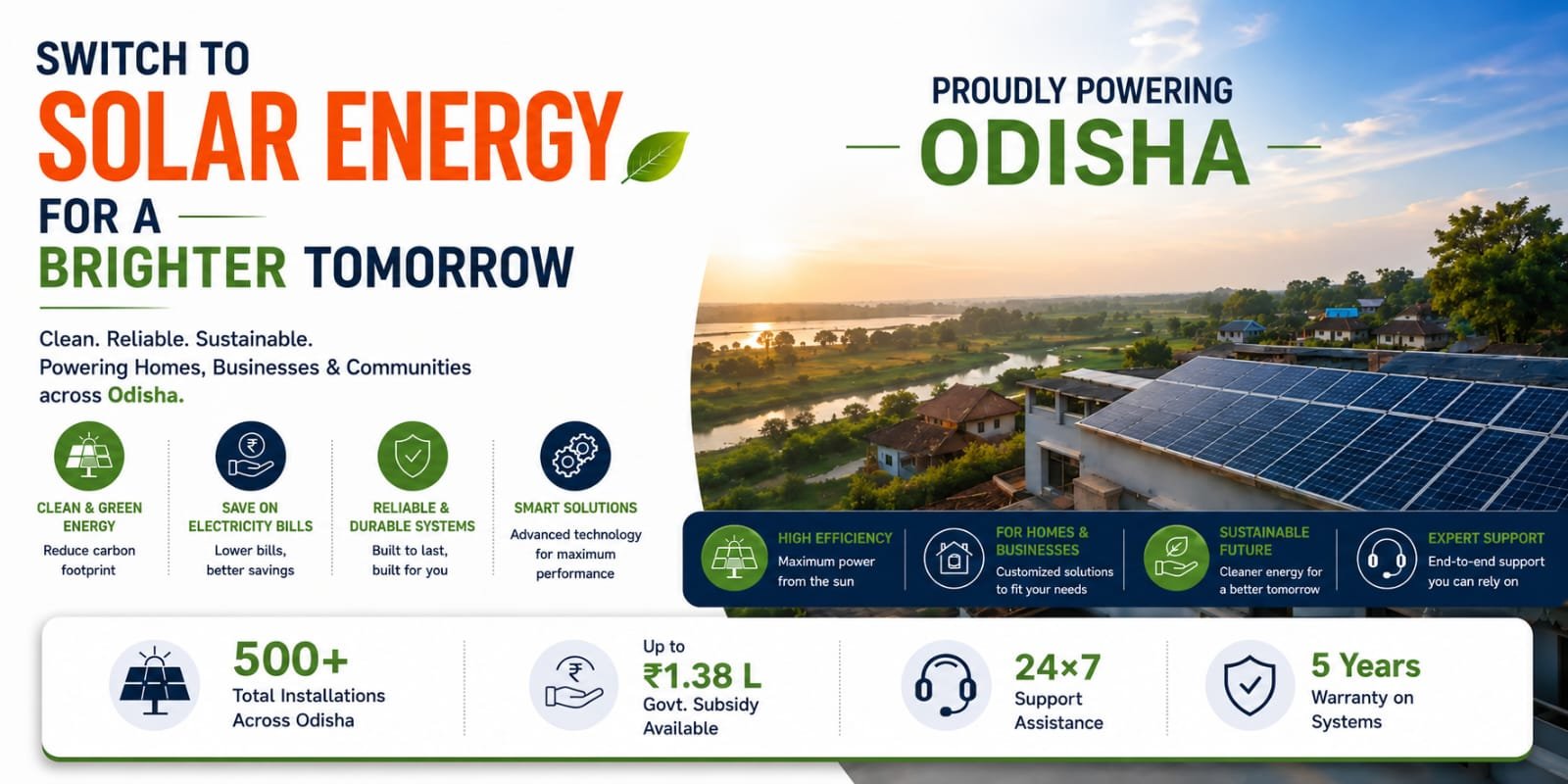 SWITCH TO
SOLAR ENERGY
FOR A
BRIGHTER TOMORROW

Clean. Reliable. Sustainable.
Powering Homes, Businesses & Communities across Odisha.

CLEAN & GREEN ENERGY
Reduce carbon footprint

SAVE ON ELECTRICITY BILLS
Lower bills, better savings

RELIABLE & DURABLE SYSTEMS
Built to last, built for you

SMART SOLUTIONS
Advanced technology for maximum performance

PROUDLY POWERING
ODISHA

HIGH EFFICIENCY
Maximum power from the sun

FOR HOMES & BUSINESSES
Customized solutions to fit your needs

SUSTAINABLE FUTURE
Cleaner energy for a better tomorrow

EXPERT SUPPORT
End-to-end support you can rely on

500+
Total Installations Across Odisha

Up to
₹1.38 L
Govt. Subsidy Available

24×7
Support Assistance

5 Years
Warranty on Systems